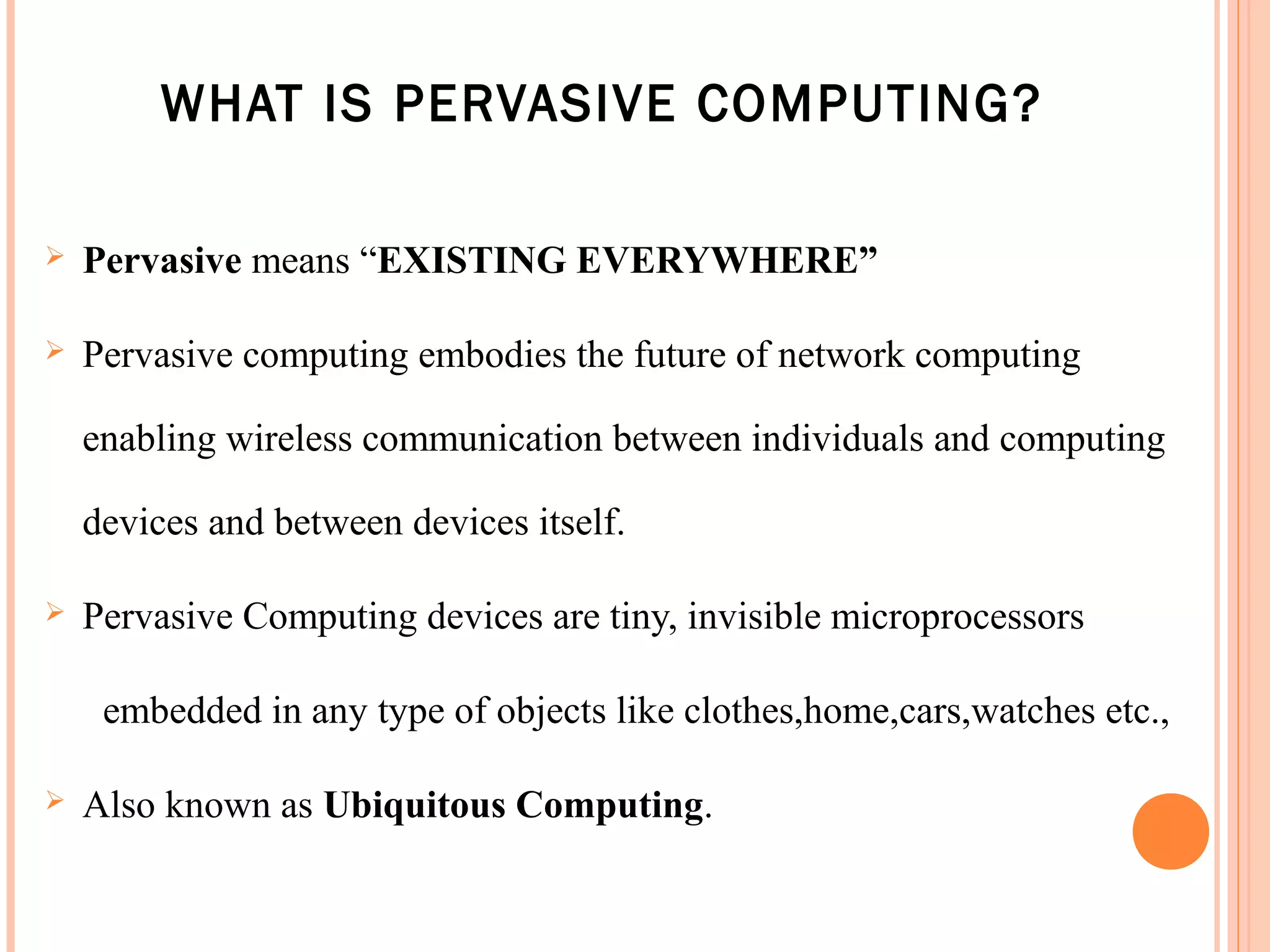 WHAT IS PERVASIVE COMPUTING?

➢ Pervasive means “EXISTING EVERYWHERE”

➢ Pervasive computing embodies the future of network computing enabling wireless communication between individuals and computing devices and between devices itself.

➢ Pervasive Computing devices are tiny, invisible microprocessors embedded in any type of objects like clothes,home,cars,watches etc.,

➢ Also known as Ubiquitous Computing.